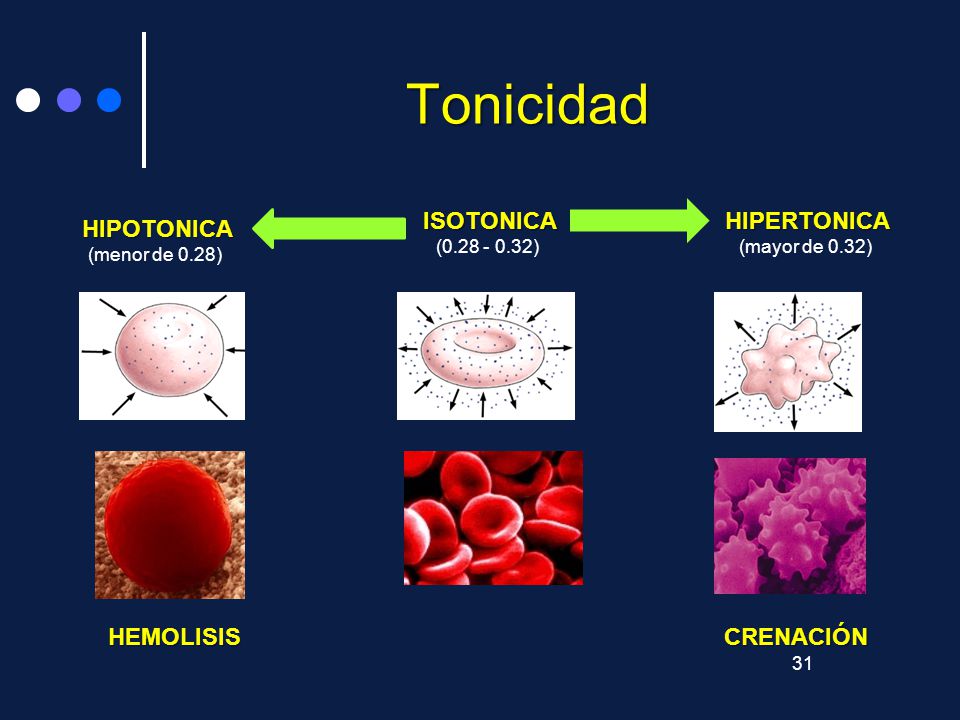 Tonicidad

HIPOTONICA
(menor de 0.28)

ISOTONICA
(0.28 - 0.32)

HIPERTONICA
(mayor de 0.32)

HEMOLISIS

CRENACIÓN

31